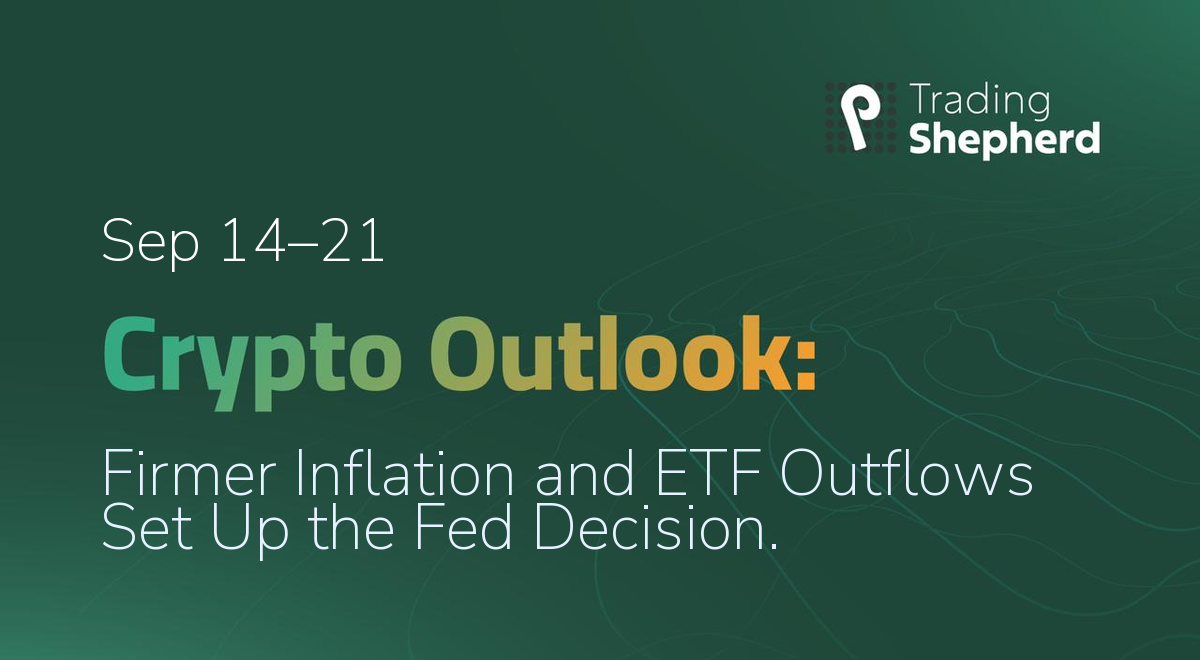 Trading
Shepherd

Sep 14–21

Crypto Outlook:

Firmer Inflation and ETF Outflows Set Up the Fed Decision.